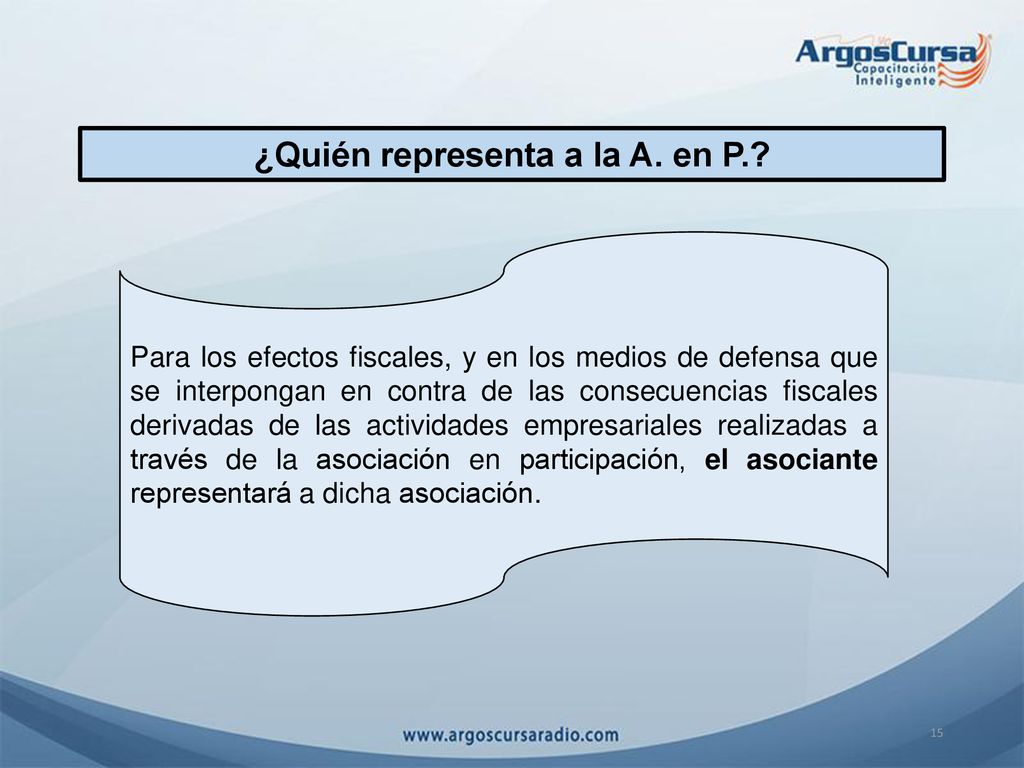 ArgosCursa
Capacitación Inteligente

¿Quién representa a la A. en P.?

Para los efectos fiscales, y en los medios de defensa que se interpongan en contra de las consecuencias fiscales derivadas de las actividades empresariales realizadas a través de la asociación en participación, el asociante representará a dicha asociación.

www.argoscursaradio.com

15